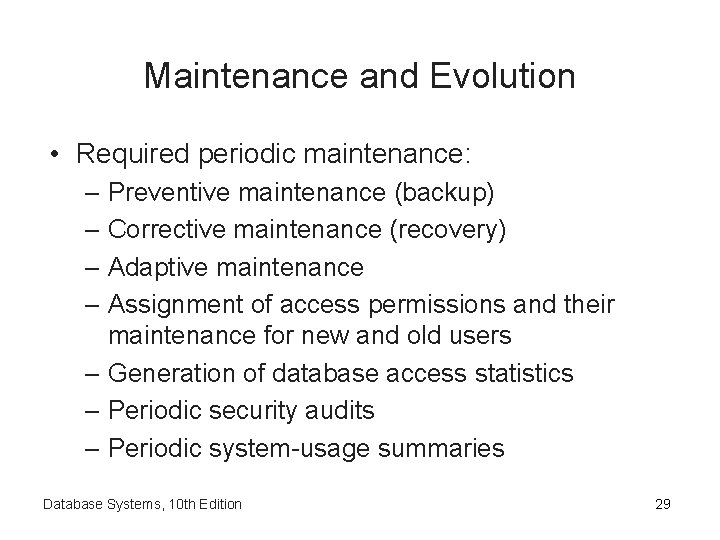 Maintenance and Evolution

• Required periodic maintenance:
  – Preventive maintenance (backup)
  – Corrective maintenance (recovery)
  – Adaptive maintenance
  – Assignment of access permissions and their maintenance for new and old users
  – Generation of database access statistics
  – Periodic security audits
  – Periodic system-usage summaries

Database Systems, 10th Edition

29